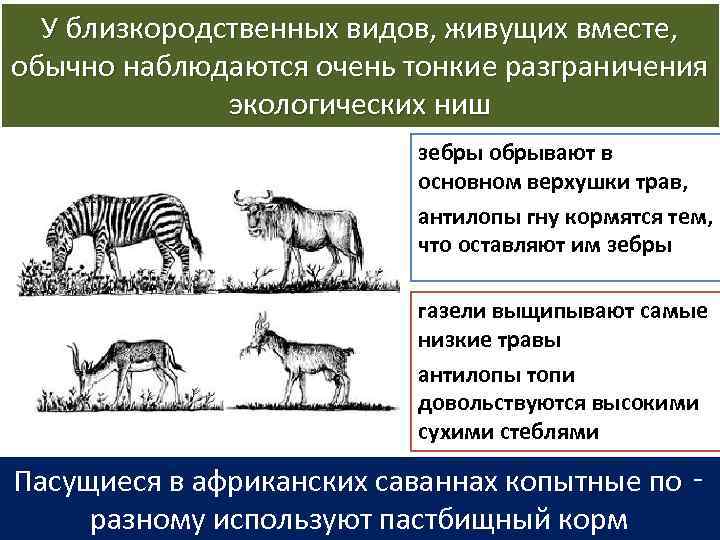 У близкородственных видов, живущих вместе, обычно наблюдаются очень тонкие разграничения экологических ниш

зебры обрывают в основном верхушки трав,

антилопы гну кормятся тем, что оставляют им зебры

газели выщипывают самые низкие травы

антилопы топи довольствуются высокими сухими стеблями

Пасущиеся в африканских саваннах копытные по - разному используют пастбищный корм